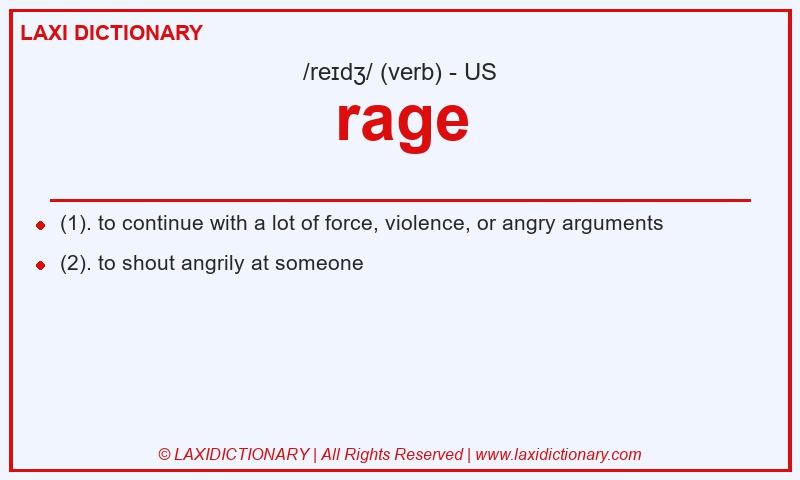 LAXI DICTIONARY

/reɪdʒ/ (verb) - US

rage

- (1). to continue with a lot of force, violence, or angry arguments
- (2). to shout angrily at someone

© LAXIDICTIONARY | All Rights Reserved | www.laxidictionary.com